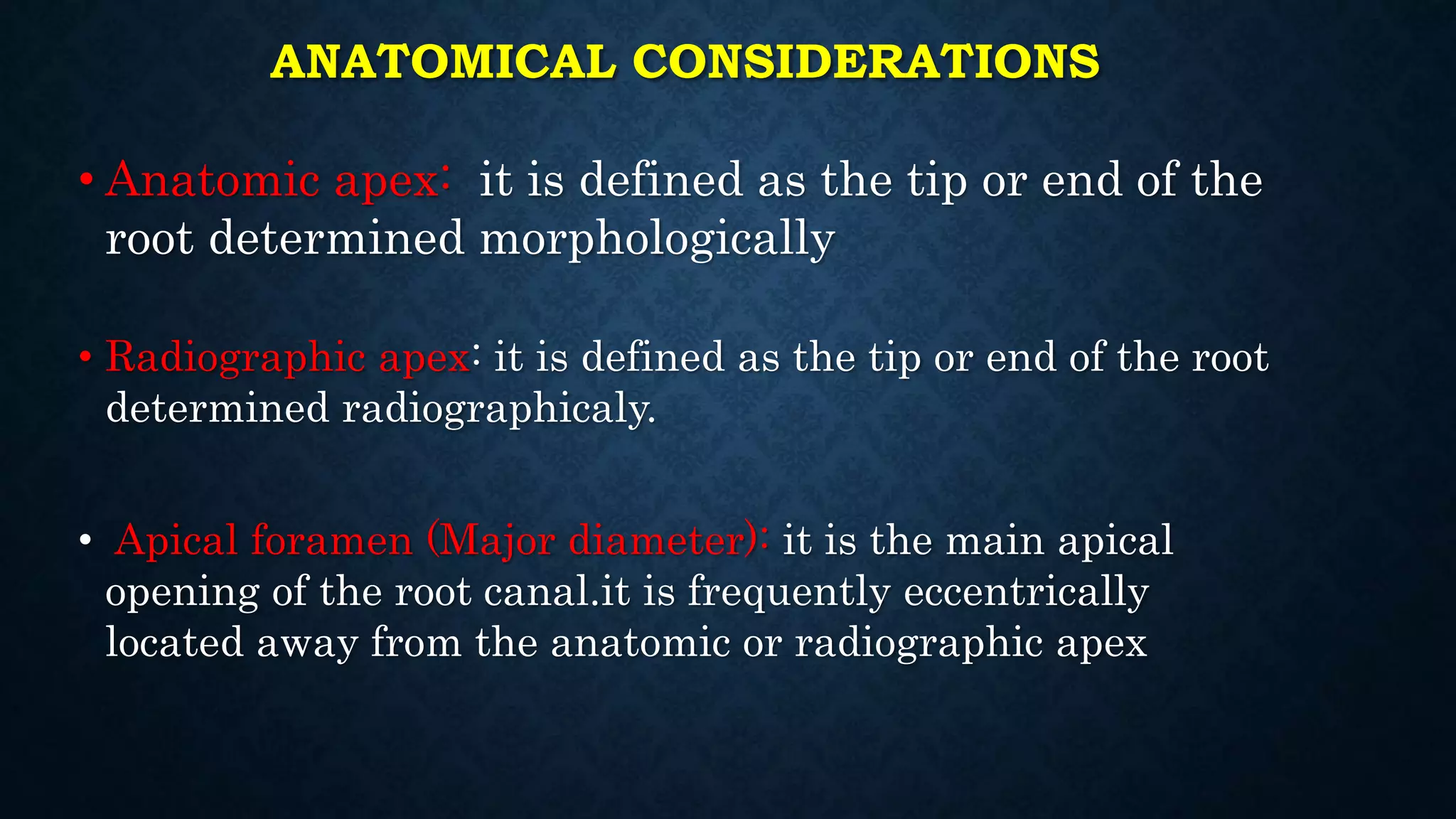 ANATOMICAL CONSIDERATIONS

• Anatomic apex: it is defined as the tip or end of the root determined morphologically

• Radiographic apex: it is defined as the tip or end of the root determined radiographicaly.

• Apical foramen (Major diameter): it is the main apical opening of the root canal.it is frequently eccentrically located away from the anatomic or radiographic apex